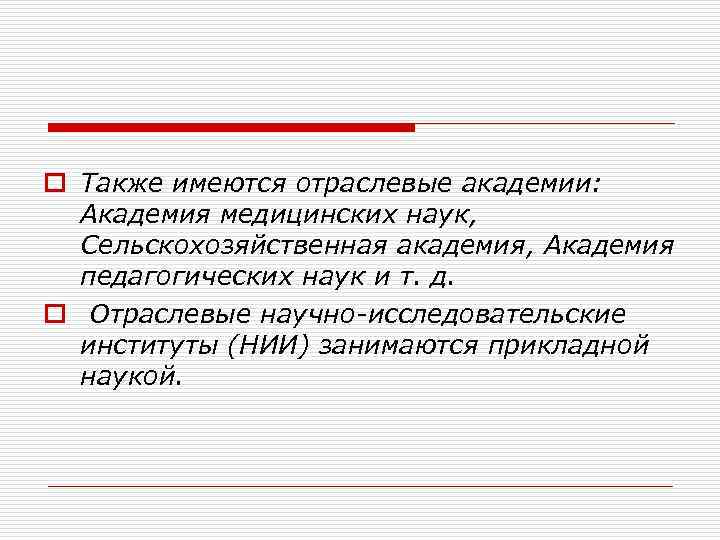 Также имеются отраслевые академии: Академия медицинских наук, Сельскохозяйственная академия, Академия педагогических наук и т. д.

Отраслевые научно-исследовательские институты (НИИ) занимаются прикладной наукой.